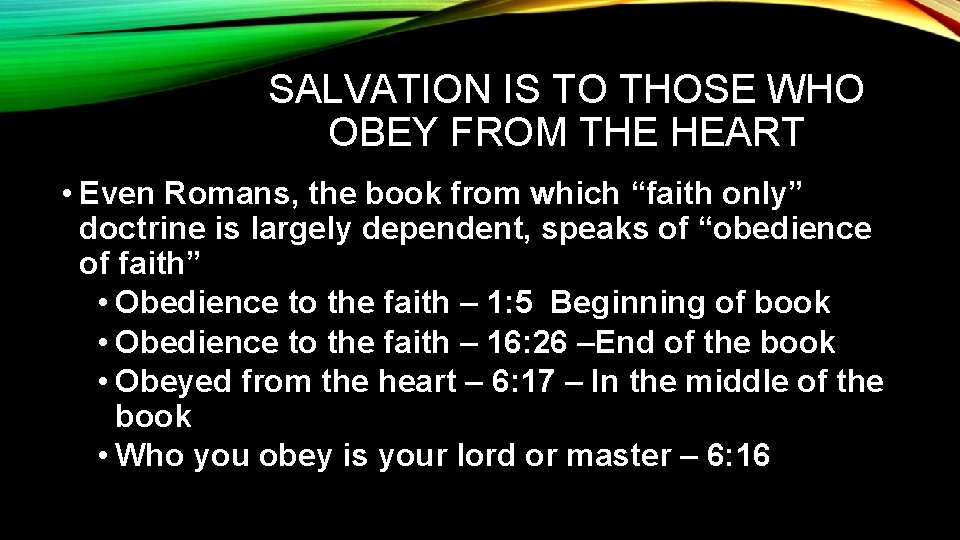 SALVATION IS TO THOSE WHO OBEY FROM THE HEART

• Even Romans, the book from which “faith only” doctrine is largely dependent, speaks of “obedience of faith”
• Obedience to the faith – 1:5 Beginning of book
• Obedience to the faith – 16:26 –End of the book
• Obeyed from the heart – 6:17 – In the middle of the book
• Who you obey is your lord or master – 6:16